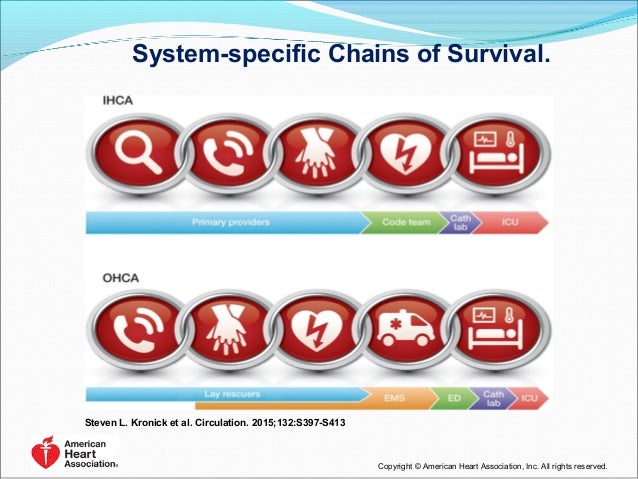 System-specific Chains of Survival.

IHCA

Primary providers

Code team

Cath lab

ICU

OHCA

Lay rescuers

EMS

ED

Cath lab

ICU

Steven L. Kronick et al. Circulation. 2015;132:S397-S413

American Heart Association®

Copyright © American Heart Association, Inc. All rights reserved.